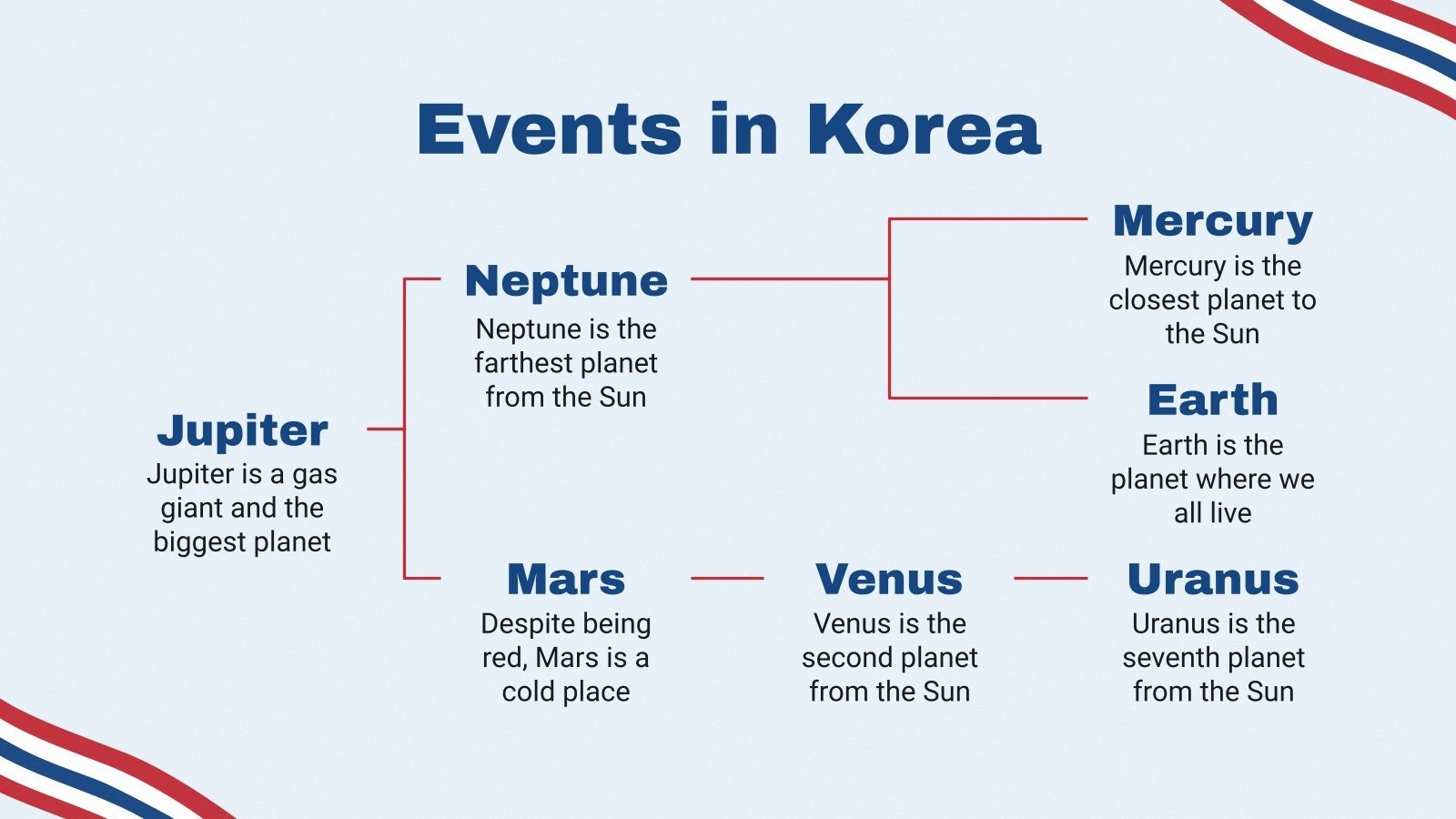 Events in Korea

Jupiter
Jupiter is a gas giant and the biggest planet

Neptune
Neptune is the farthest planet from the Sun

Mercury
Mercury is the closest planet to the Sun

Earth
Earth is the planet where we all live

Mars
Despite being red, Mars is a cold place

Venus
Venus is the second planet from the Sun

Uranus
Uranus is the seventh planet from the Sun